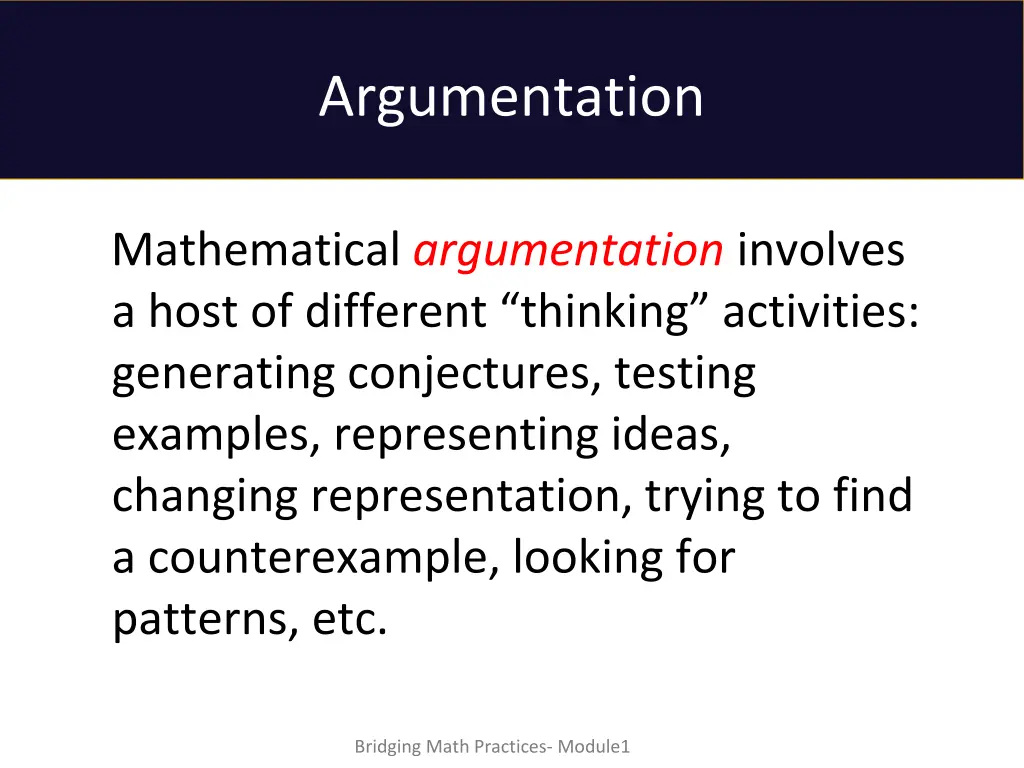 Argumentation

Mathematical argumentation involves a host of different “thinking” activities: generating conjectures, testing examples, representing ideas, changing representation, trying to find a counterexample, looking for patterns, etc.

Bridging Math Practices- Module1